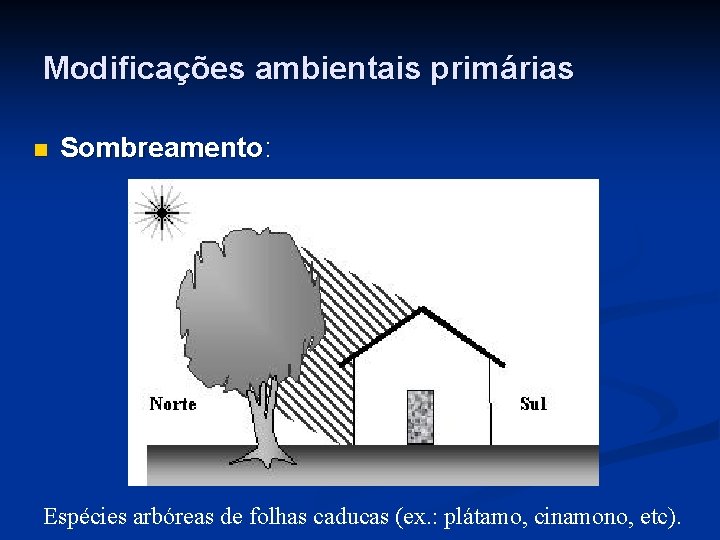 Modificações ambientais primárias

Sombreamento:

Norte

Sul

Espécies arbóreas de folhas caducas (ex.: plátamo, cinamono, etc).